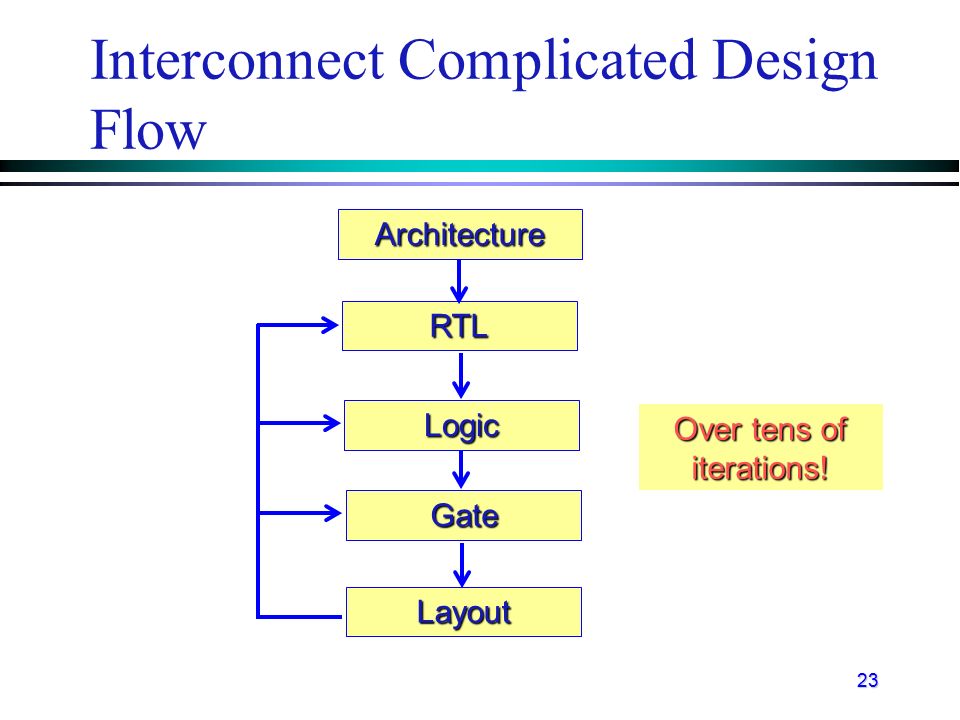 Interconnect Complicated Design Flow

Architecture

RTL

Logic

Gate

Layout

Over tens of iterations!

23